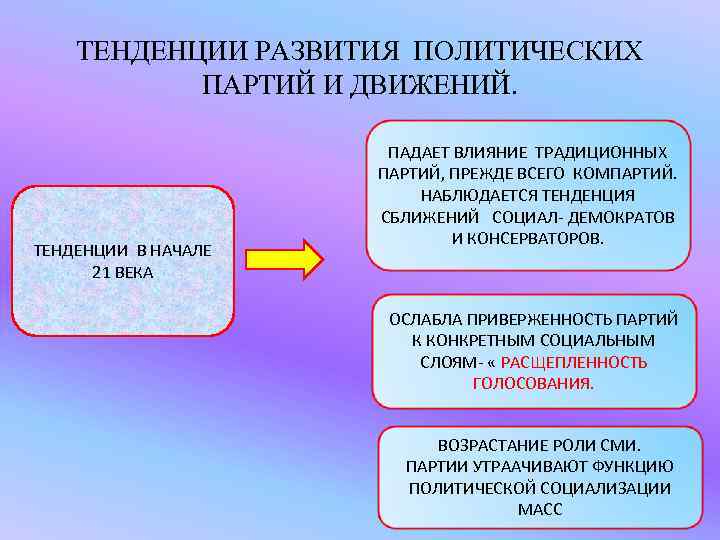 ТЕНДЕНЦИИ РАЗВИТИЯ ПОЛИТИЧЕСКИХ ПАРТИЙ И ДВИЖЕНИЙ.

ТЕНДЕНЦИИ В НАЧАЛЕ 21 ВЕКА

ПАДАЕТ ВЛИЯНИЕ ТРАДИЦИОННЫХ ПАРТИЙ, ПРЕЖДЕ ВСЕГО КОМПАРТИЙ. НАБЛЮДАЕТСЯ ТЕНДЕНЦИЯ СБЛИЖЕНИЙ СОЦИАЛ- ДЕМОКРАТОВ И КОНСЕРВАТОРОВ.

ОСЛАБЛА ПРИВЕРЖЕННОСТЬ ПАРТИЙ К КОНКРЕТНЫМ СОЦИАЛЬНЫМ СЛОЯМ- « РАСЩЕПЛЕННОСТЬ ГОЛОСОВАНИЯ.

ВОЗРАСТАНИЕ РОЛИ СМИ. ПАРТИИ УТРААЧИВАЮТ ФУНКЦИЮ ПОЛИТИЧЕСКОЙ СОЦИАЛИЗАЦИИ МАСС